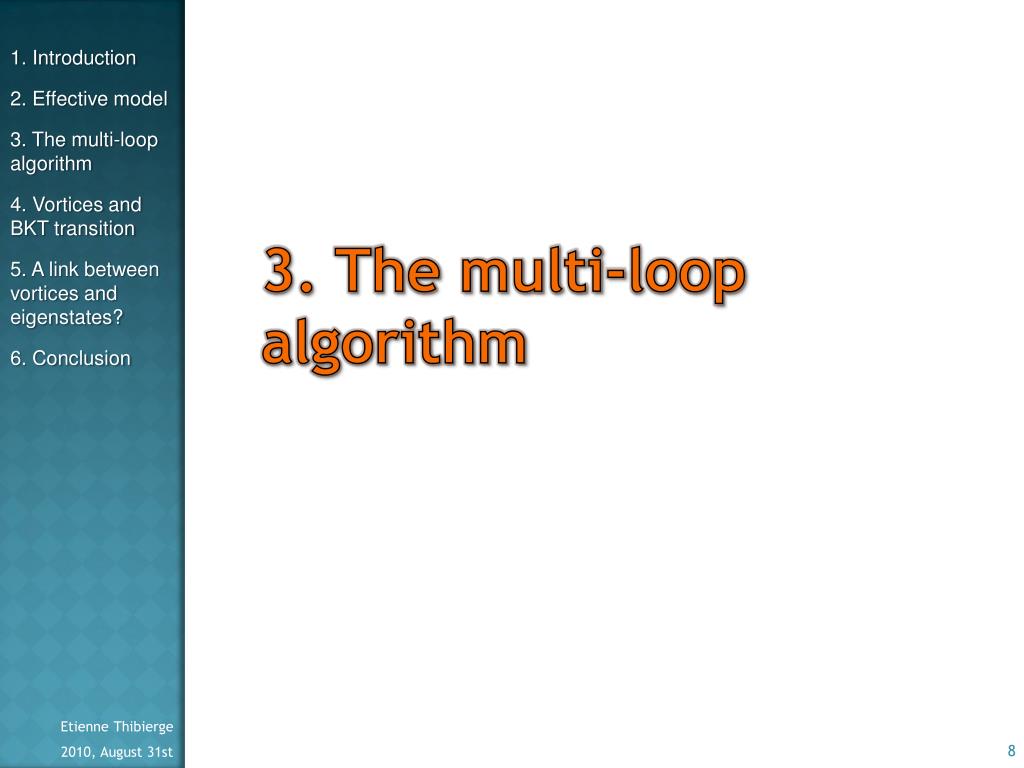 1. Introduction

2. Effective model

3. The multi-loop algorithm

4. Vortices and BKT transition

5. A link between vortices and eigenstates?

6. Conclusion

3. The multi-loop algorithm

Etienne Thibierge

2010, August 31st

8